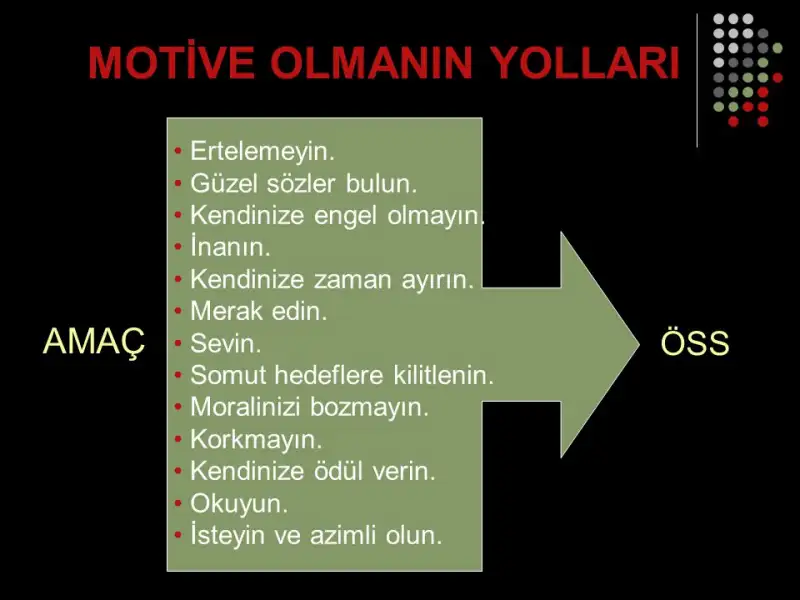 MOTİVE OLMANIN YOLLARI

AMAÇ

• Ertelemeyin.
• Güzel sözler bulun.
• Kendinize engel olmayın.
• İnanın.
• Kendinize zaman ayırın.
• Merak edin.
• Sevin.
• Somut hedeflere kilitlenin.
• Moralinizi bozmayın.
• Korkmayın.
• Kendinize ödül verin.
• Okuyun.
• İsteyin ve azimli olun.

ÖSS